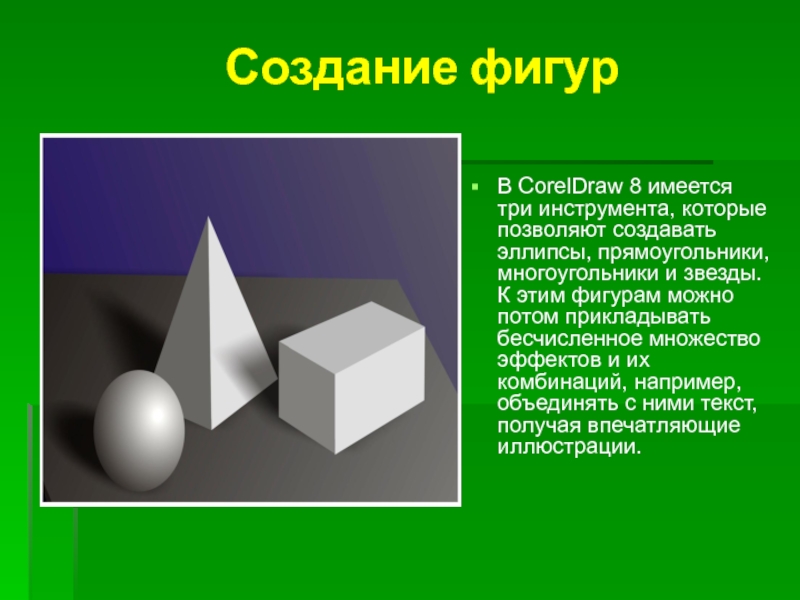 Создание фигур

В CorelDraw 8 имеется три инструмента, которые позволяют создавать эллипсы, прямоугольники, многоугольники и звезды. К этим фигурам можно потом прикладывать бесчисленное множество эффектов и их комбинаций, например, объединять с ними текст, получая впечатляющие иллюстрации.